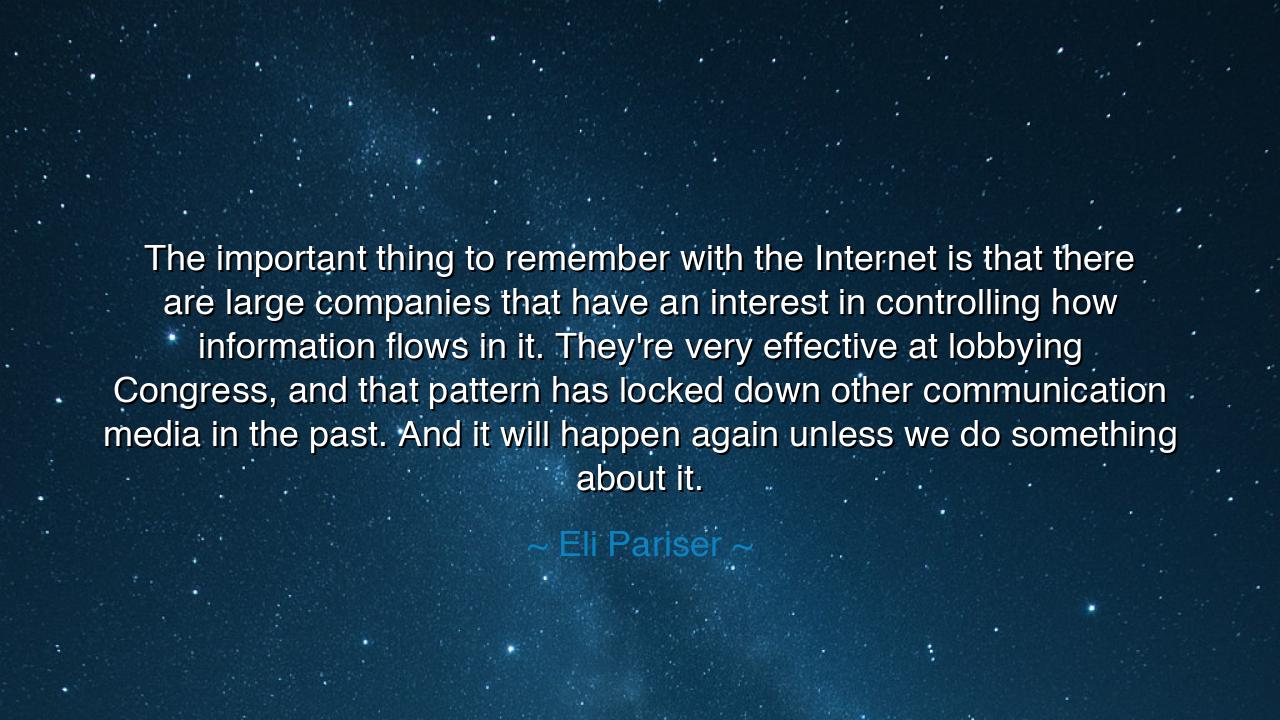 The important thing to remember with the Internet is that there are large companies that have an interest in controlling how information flows in it. They're very effective at lobbying Congress, and that pattern has locked down other communication media in the past. And it will happen again unless we do something about it.

~ Eli Pariser ~